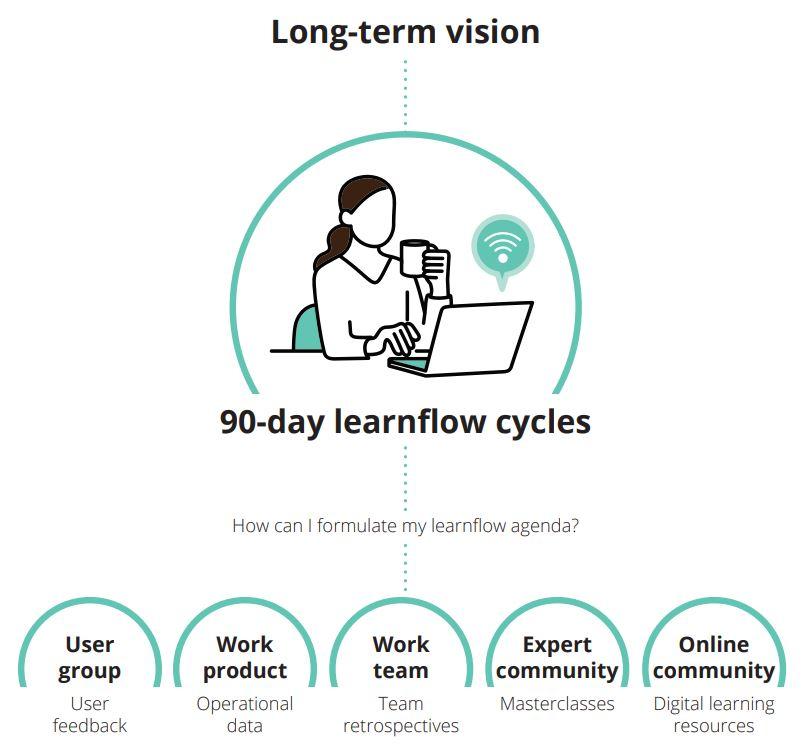 Long-term vision

90-day learnflow cycles

How can I formulate my learnflow agenda?

User group
User feedback

Work product
Operational data

Work team
Team retrospectives

Expert community
Masterclasses

Online community
Digital learning resources